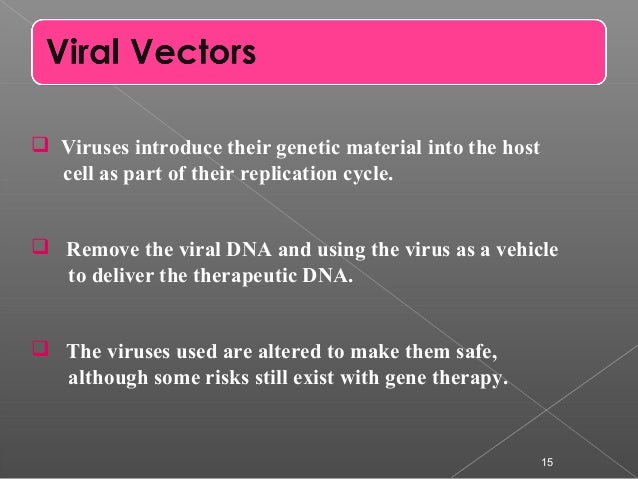 Viral Vectors

❑ Viruses introduce their genetic material into the host cell as part of their replication cycle.

❑ Remove the viral DNA and using the virus as a vehicle to deliver the therapeutic DNA.

❑ The viruses used are altered to make them safe, although some risks still exist with gene therapy.

15